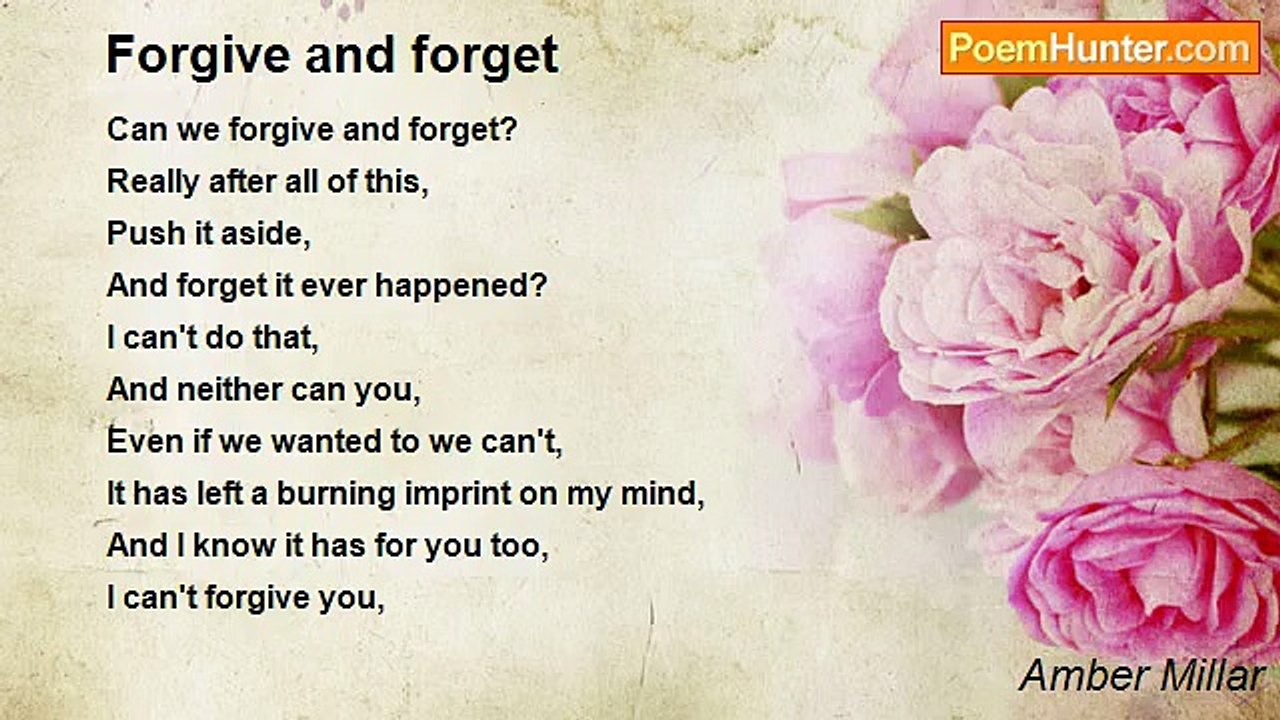 Forgive and forget

PoemHunter.com

Can we forgive and forget?
Really after all of this,
Push it aside,
And forget it ever happened?
I can't do that,
And neither can you,
Even if we wanted to we can't,
It has left a burning imprint on my mind,
And I know it has for you too,
I can't forgive you,

Amber Millar